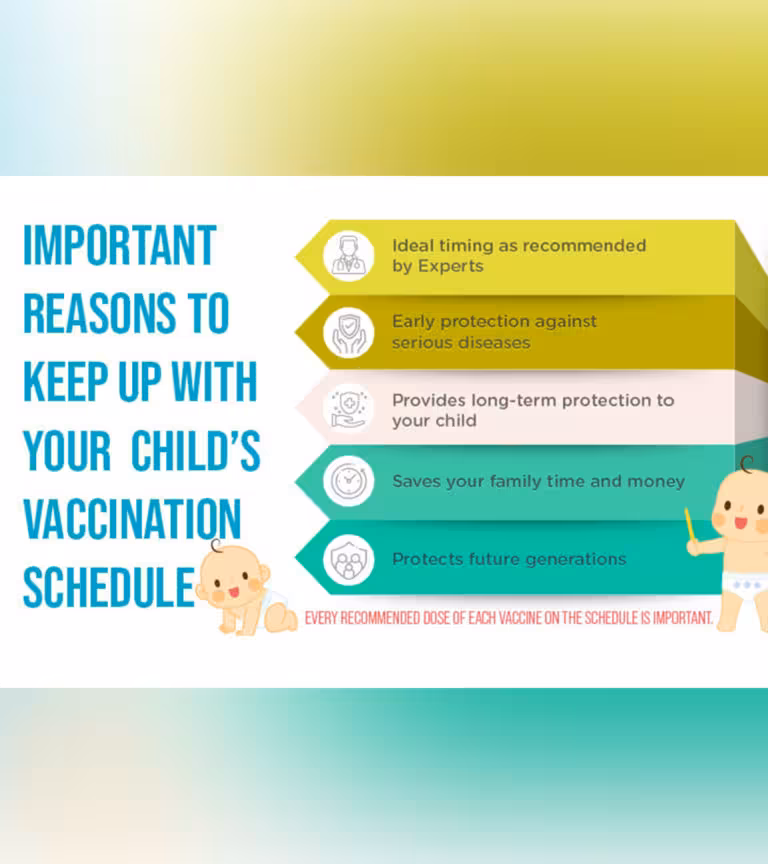 IMPORTANT REASONS TO KEEP UP WITH YOUR CHILD'S VACCINATION SCHEDULE

Ideal timing as recommended by Experts

Early protection against serious diseases

Provides long-term protection to your child

Saves your family time and money

Protects future generations

EVERY RECOMMENDED DOSE OF EACH VACCINE ON THE SCHEDULE IS IMPORTANT.